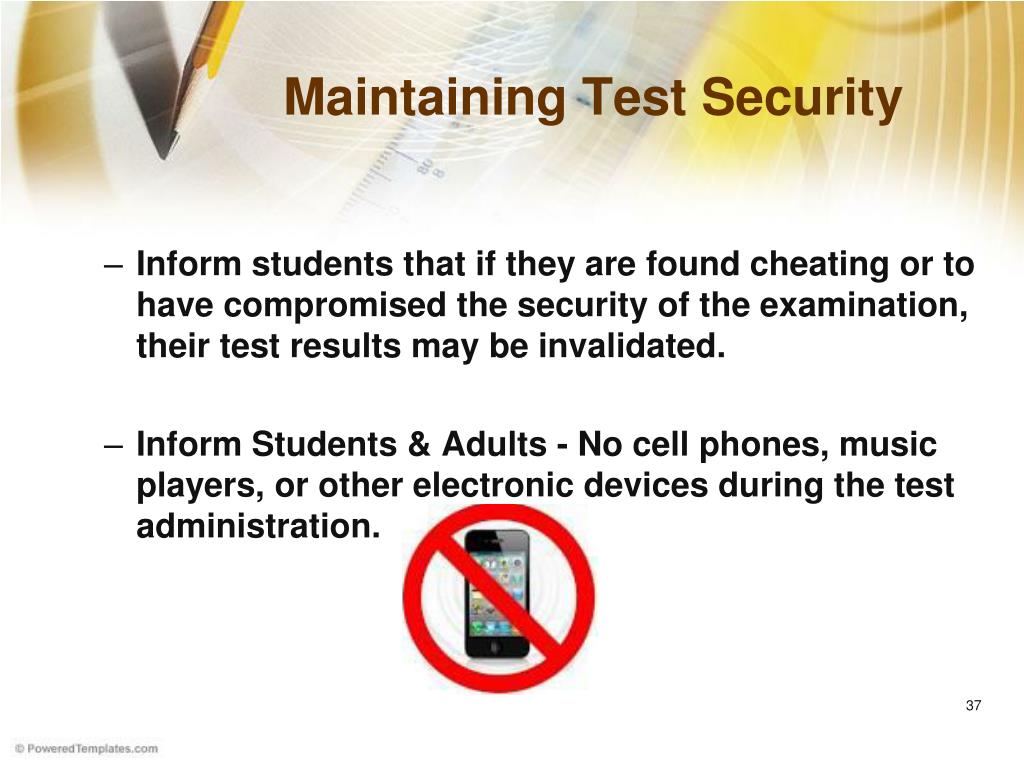 Maintaining Test Security

– Inform students that if they are found cheating or to have compromised the security of the examination, their test results may be invalidated.

– Inform Students & Adults - No cell phones, music players, or other electronic devices during the test administration.

37

© PoweredTemplates.com